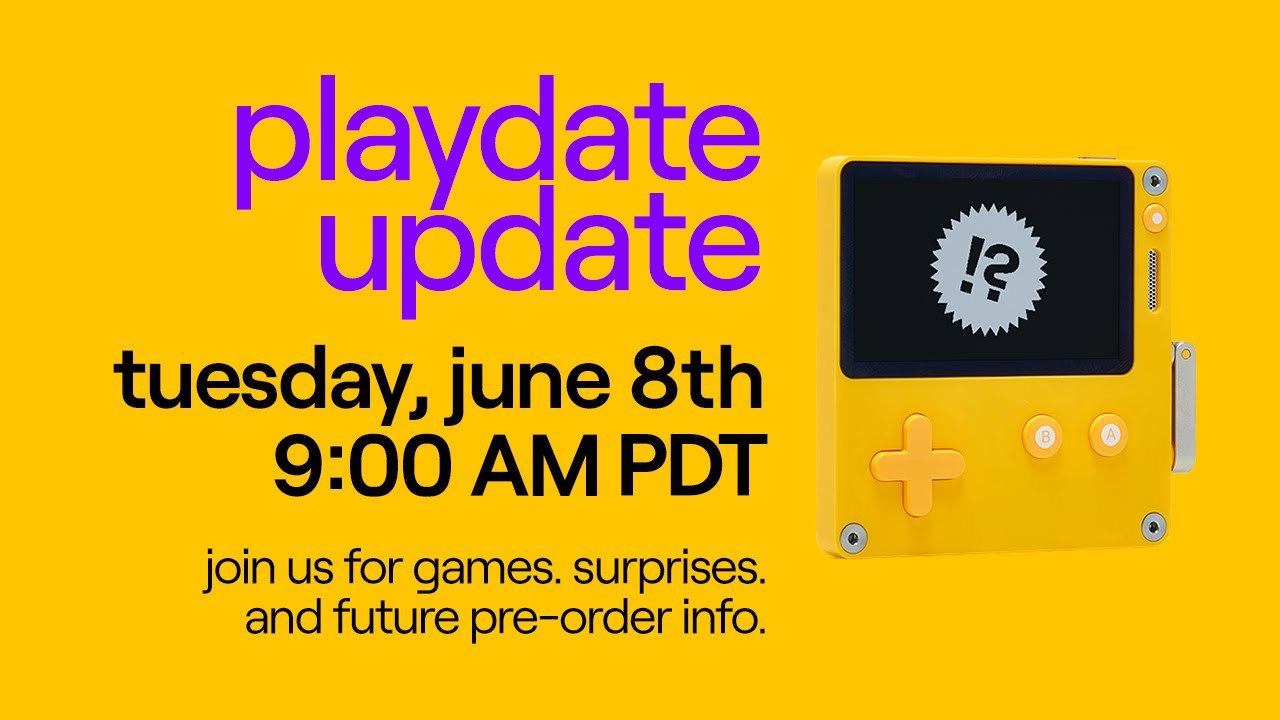 playdate update

tuesday, june 8th
9:00 AM PDT

join us for games. surprises. and future pre-order info.

!?

B A